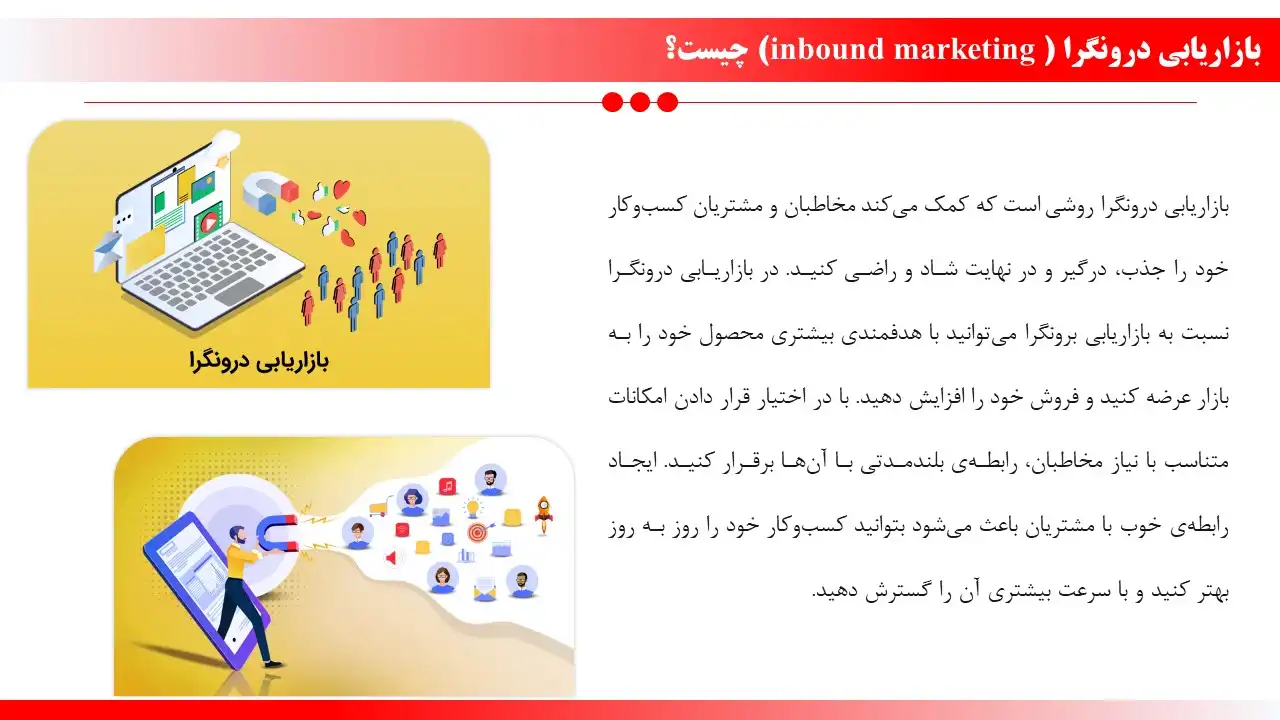 بازاریابی درونگرا ( inbound marketing) چیست؟

بازاریابی درونگرا روشی است که کمک می‌کند مخاطبان و مشتریان کسب‌وکار خود را جذب، درگیر و در نهایت شاد و راضی کنید. در بازاریابی درونگرا نسبت به بازاریابی برونگرا می‌توانید با هدفمندی بیشتری محصول خود را به بازار عرضه کنید و فروش خود را افزایش دهید. با در اختیار قرار دادن امکانات متناسب با نیاز مخاطبان، رابطه‌ی بلندمدتی با آن‌ها برقرار کنید. ایجاد رابطه‌ی خوب با مشتریان باعث می‌شود بتوانید کسب‌وکار خود را روز به روز بهتر کنید و با سرعت بیشتری آن را گسترش دهید.

بازاریابی درونگرا